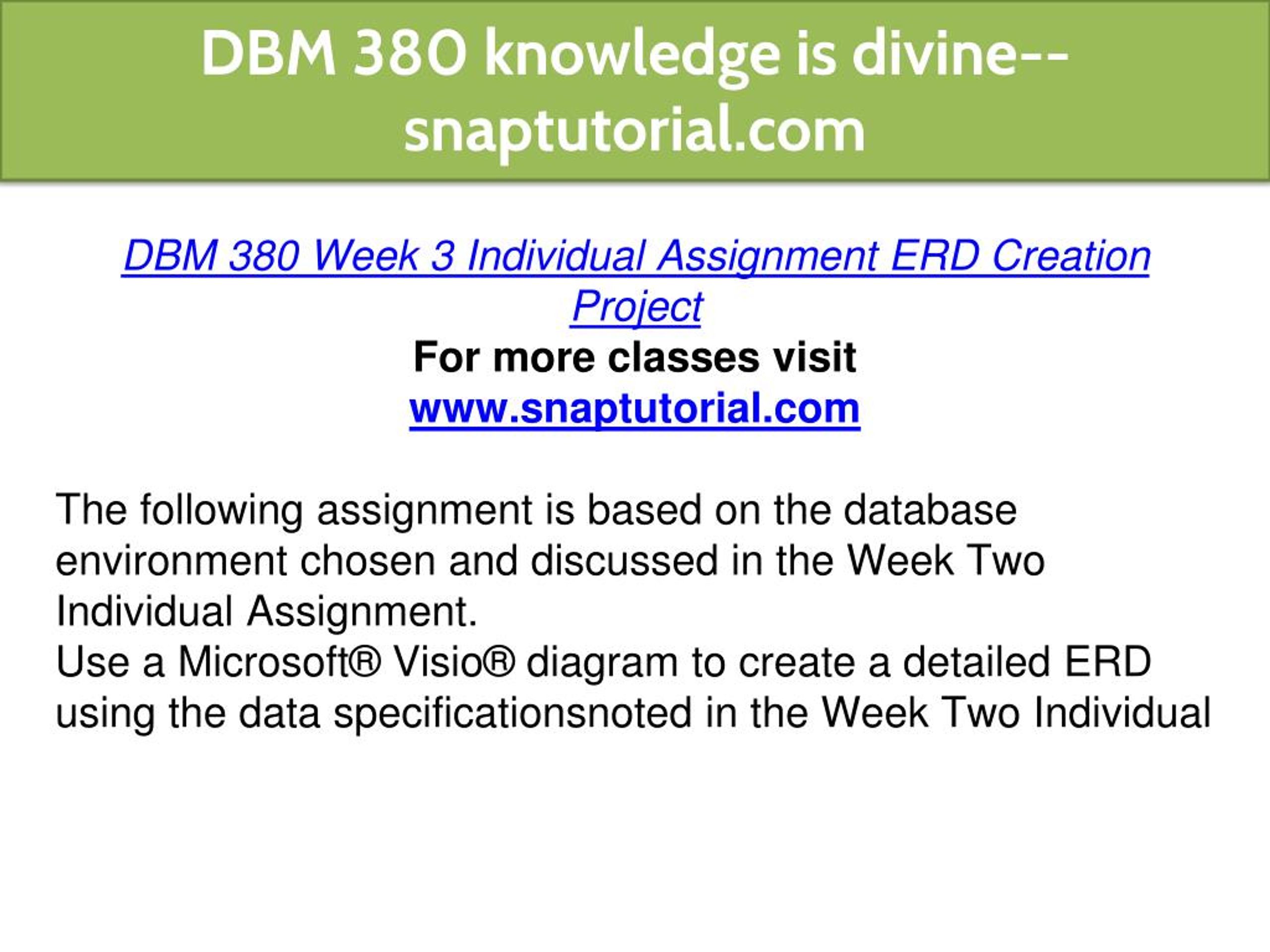 DBM 380 knowledge is divine--snaptutorial.com

DBM 380 Week 3 Individual Assignment ERD Creation Project

For more classes visit
www.snaptutorial.com

The following assignment is based on the database environment chosen and discussed in the Week Two Individual Assignment.
Use a Microsoft® Visio® diagram to create a detailed ERD using the data specificationsnoted in the Week Two Individual